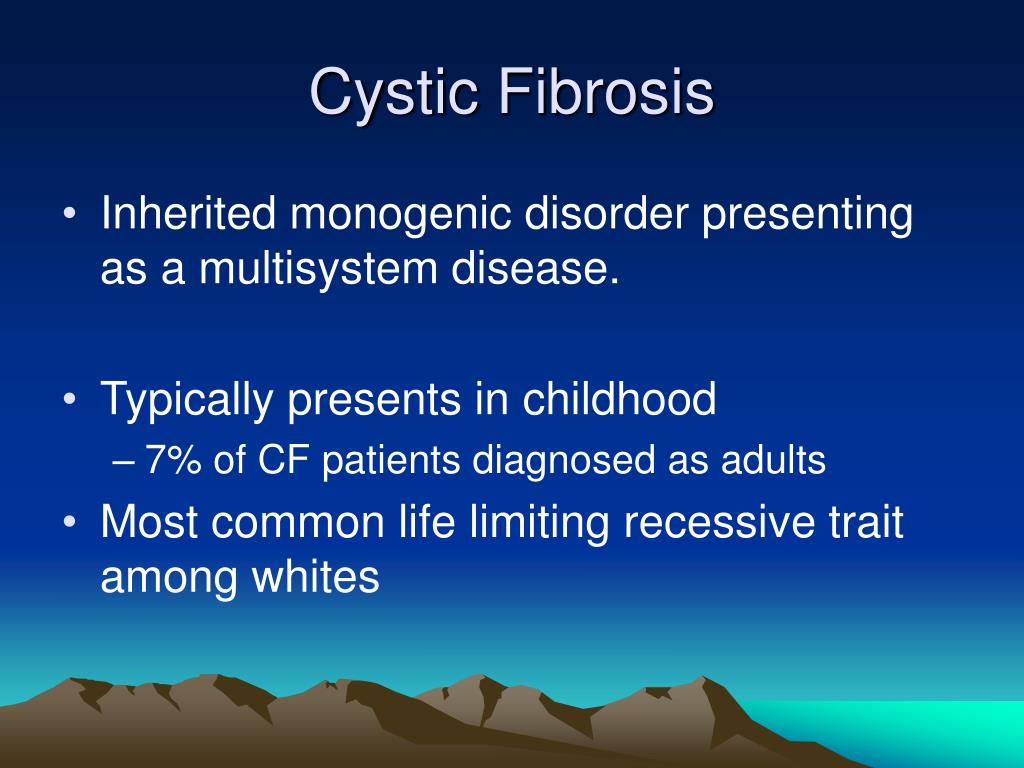 Cystic Fibrosis

• Inherited monogenic disorder presenting as a multisystem disease.

• Typically presents in childhood
– 7% of CF patients diagnosed as adults
• Most common life limiting recessive trait among whites